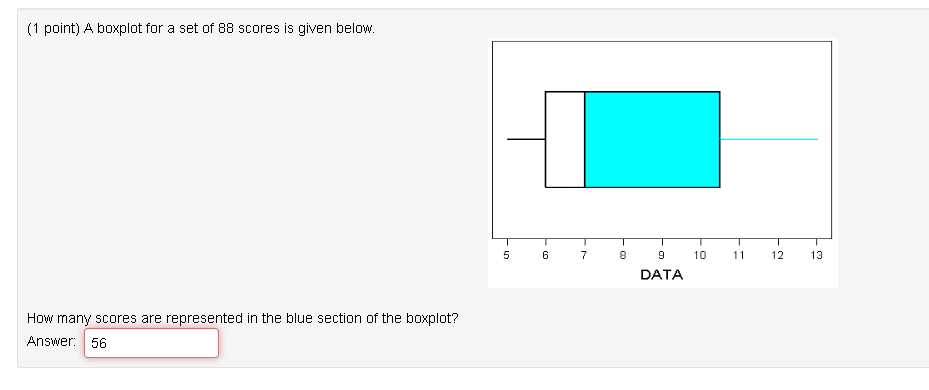 (1 point) A boxplot for a set of 88 scores is given below.

5 6 7 8 9 10 11 12 13
DATA

How many scores are represented in the blue section of the boxplot?

Answer: 56